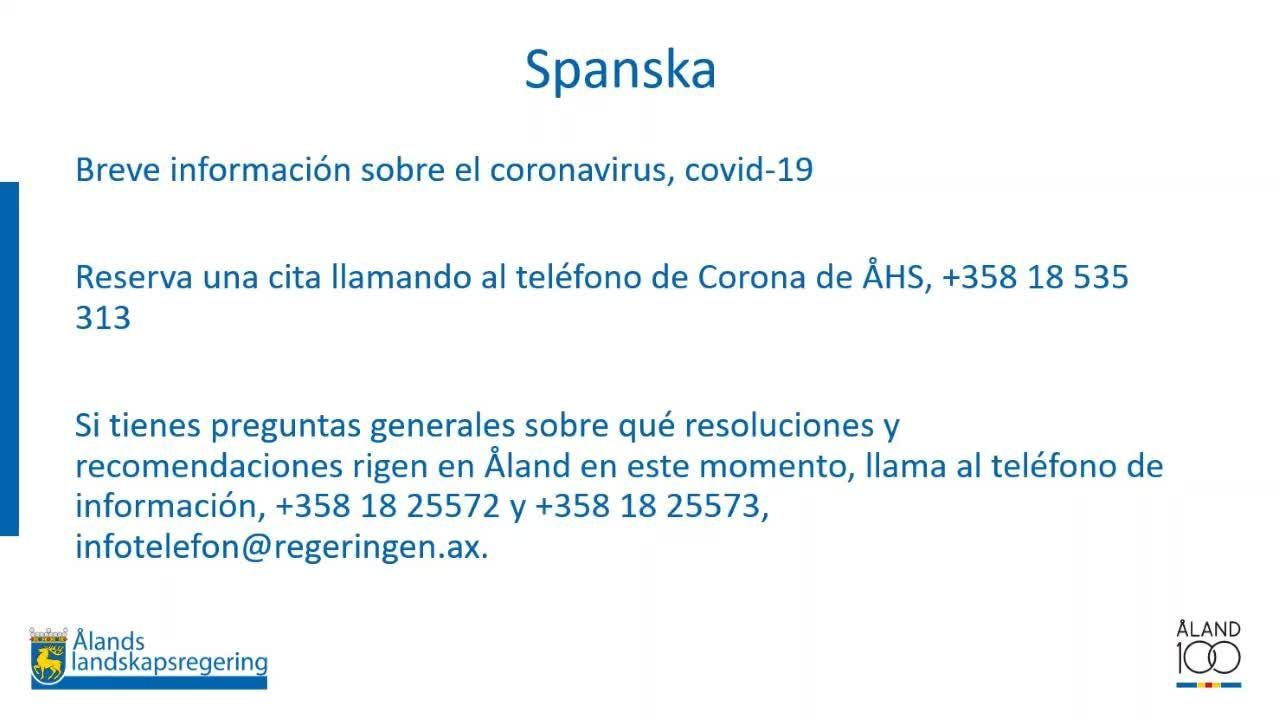 Spanska

Breve información sobre el coronavirus, covid-19

Reserva una cita llamando al teléfono de Corona de ÅHS, +358 18 535 313

Si tienes preguntas generales sobre qué resoluciones y recomendaciones rigen en Åland en este momento, llama al teléfono de información, +358 18 25572 y +358 18 25573, infotelefon@regeringen.ax.

Ålands landskapsregering

ÅLAND 100